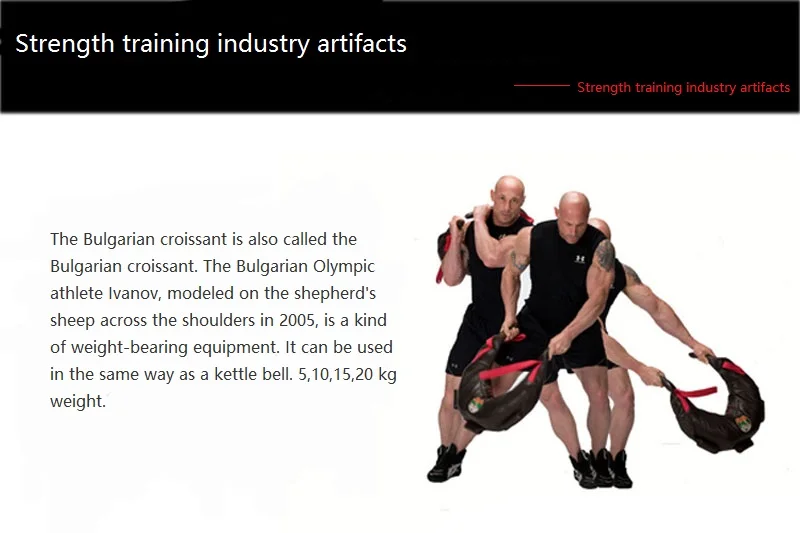 Strength training industry artifacts

Strength training industry artifacts

The Bulgarian croissant is also called the Bulgarian croissant. The Bulgarian Olympic athlete Ivanov, modeled on the shepherd's sheep across the shoulders in 2005, is a kind of weight-bearing equipment. It can be used in the same way as a kettle bell. 5,10,15,20 kg weight.